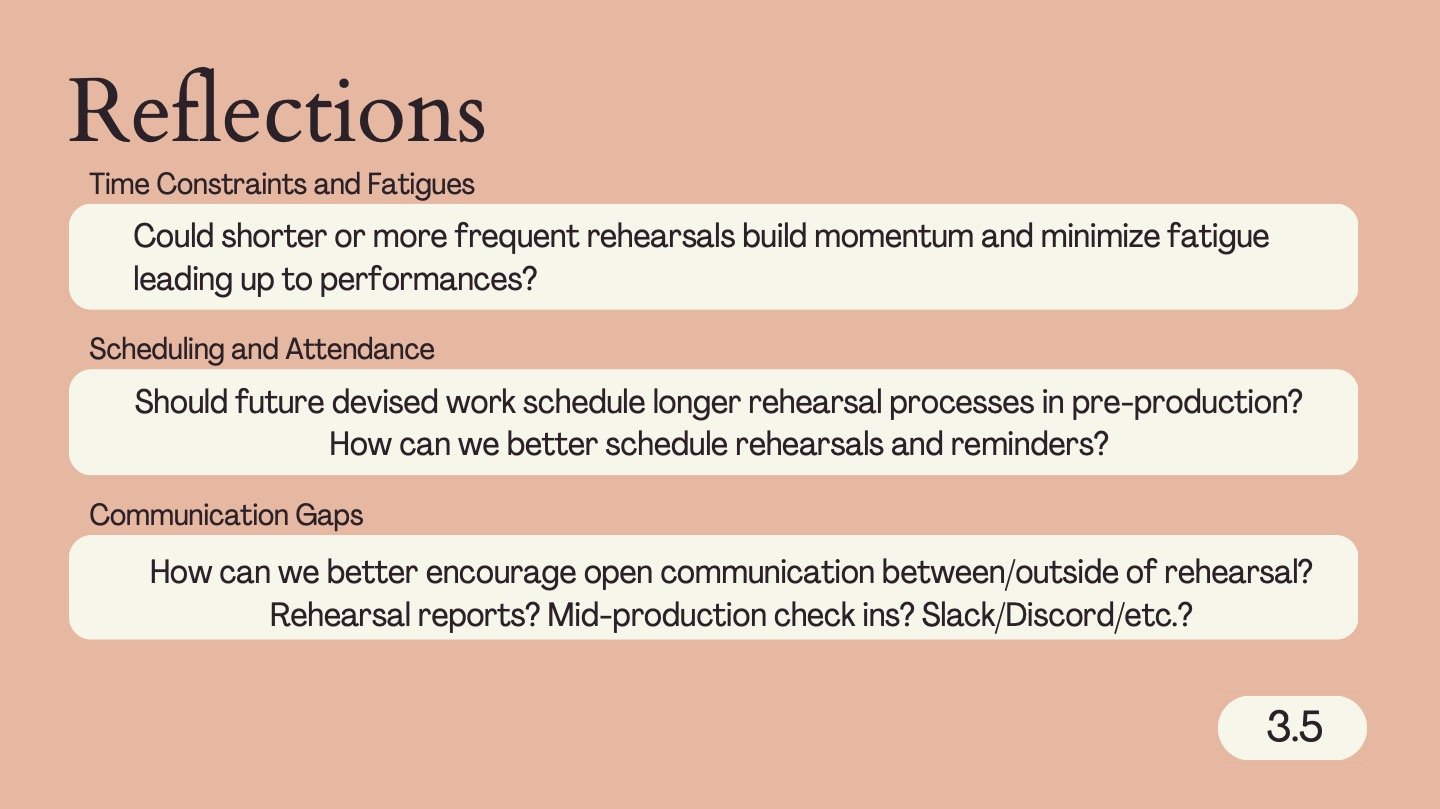 Reflections

Time Constraints and Fatigues

Could shorter or more frequent rehearsals build momentum and minimize fatigue leading up to performances?

Scheduling and Attendance

Should future devised work schedule longer rehearsal processes in pre-production?
How can we better schedule rehearsals and reminders?

Communication Gaps

How can we better encourage open communication between/outside of rehearsal?
Rehearsal reports? Mid-production check ins? Slack/Discord/etc.?

3.5